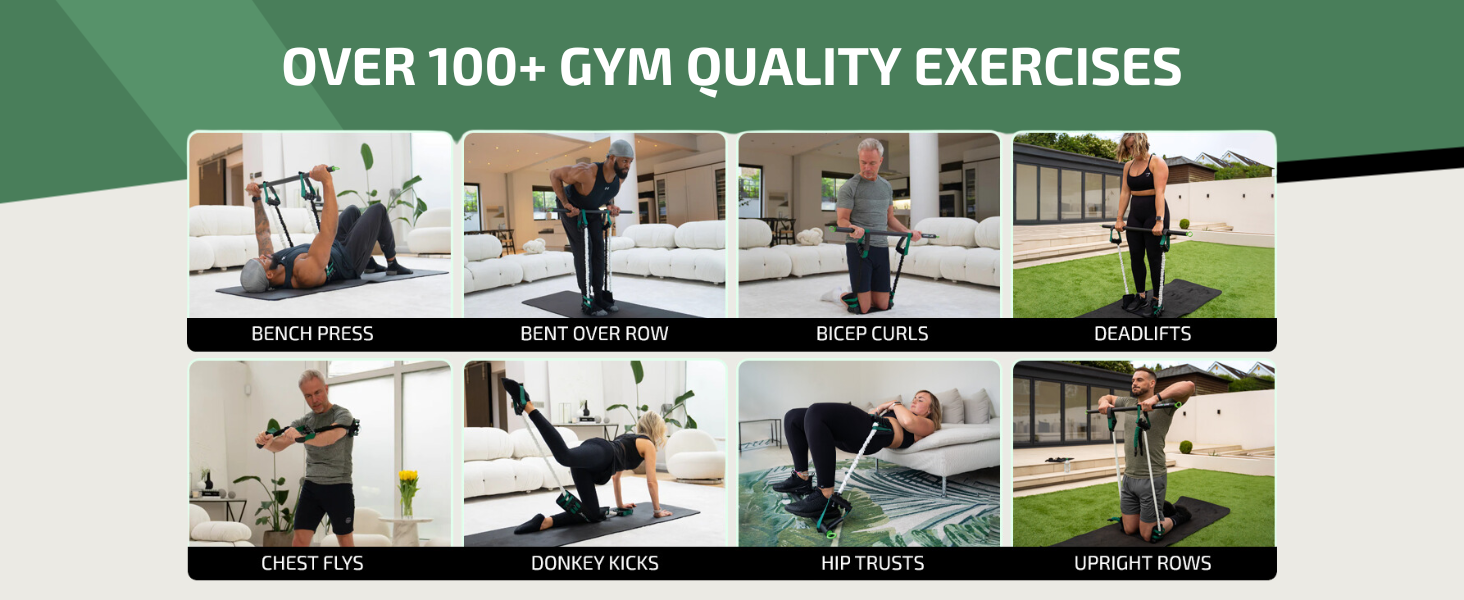 OVER 100+ GYM QUALITY EXERCISES

BENCH PRESS

BENT OVER ROW

BICEP CURLS

DEADLIFTS

CHEST FLYS

DONKEY KICKS

HIP TRUSTS

UPRIGHT ROWS